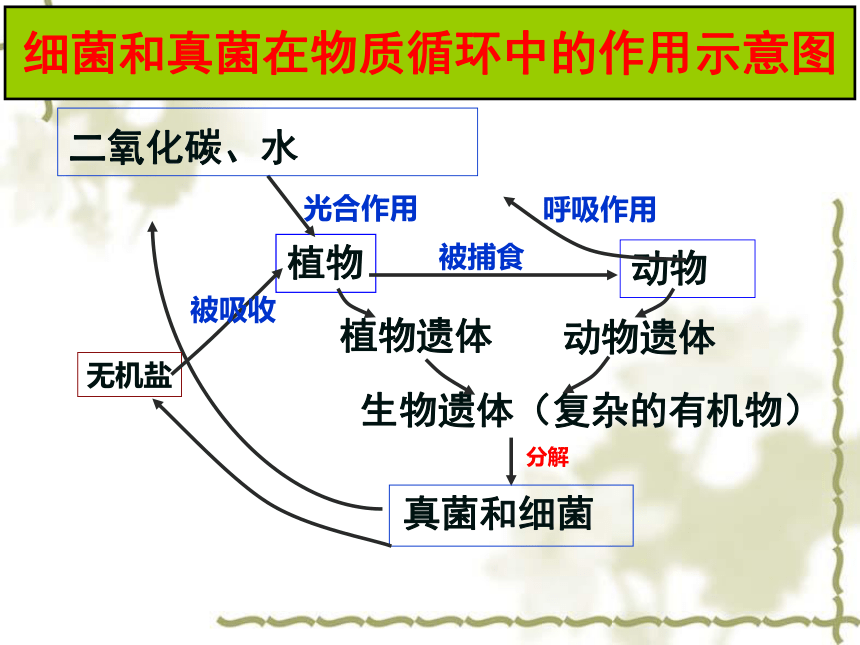 细菌和真菌在物质循环中的作用示意图

二氧化碳、水

光合作用

呼吸作用

植物

被捕食

动物

被吸收

植物遗体

动物遗体

无机盐

生物遗体（复杂的有机物）

分解

真菌和细菌